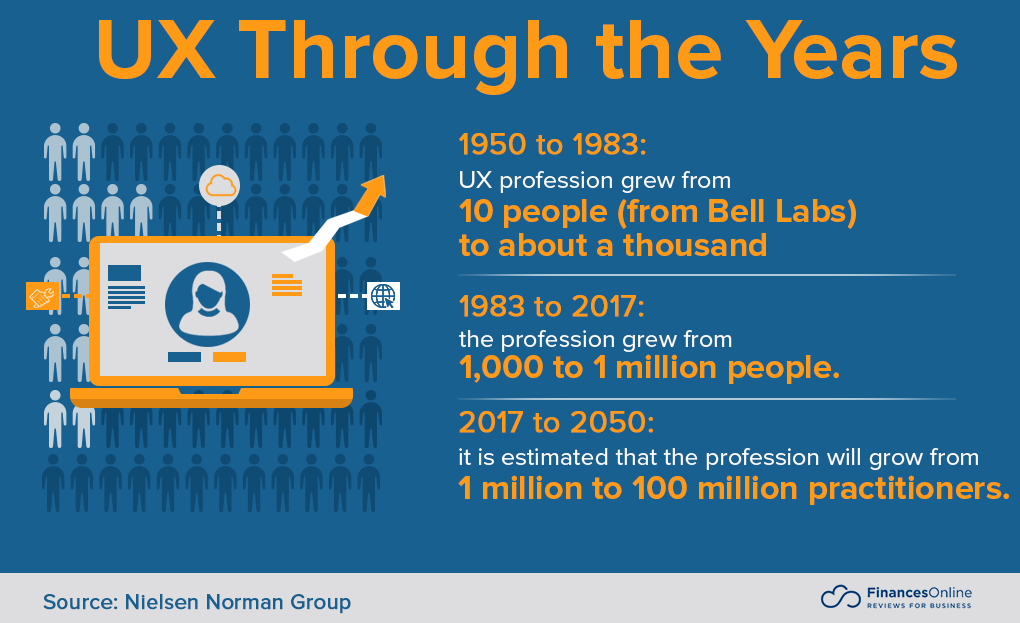 UX Through the Years

1950 to 1983:
UX profession grew from
10 people (from Bell Labs) to about a thousand

1983 to 2017:
the profession grew from
1,000 to 1 million people.

2017 to 2050:
it is estimated that the profession will grow from
1 million to 100 million practitioners.

Source: Nielsen Norman Group

FinancesOnline
REVIEWS FOR BUSINESS